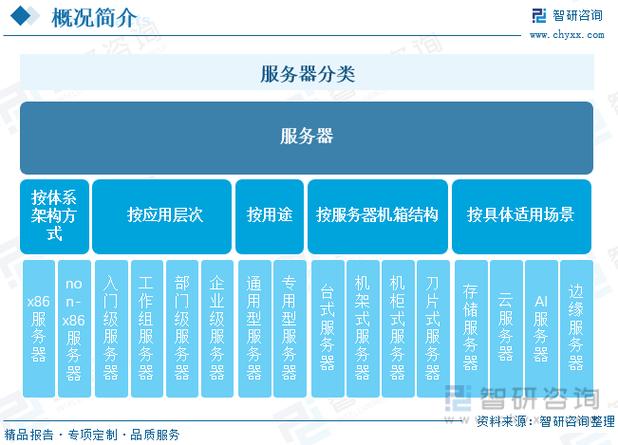 概况简介

智研咨询
www.chyxx.com

服务器分类

服务器

按体系架构方式

按应用层次

按用途

按服务器机箱结构

按具体适用场景

x86服务器

non-x86服务器

入门级服务器

工作组服务器

部门级服务器

企业级服务器

通用型服务器

专用型服务器

台式服务器

机架式服务器

机柜式服务器

刀片式服务器

存储服务器

云服务器

AI服务器

边缘服务器

智研咨询

资料来源：智研咨询整理

精品报告 · 专项定制 · 品质服务